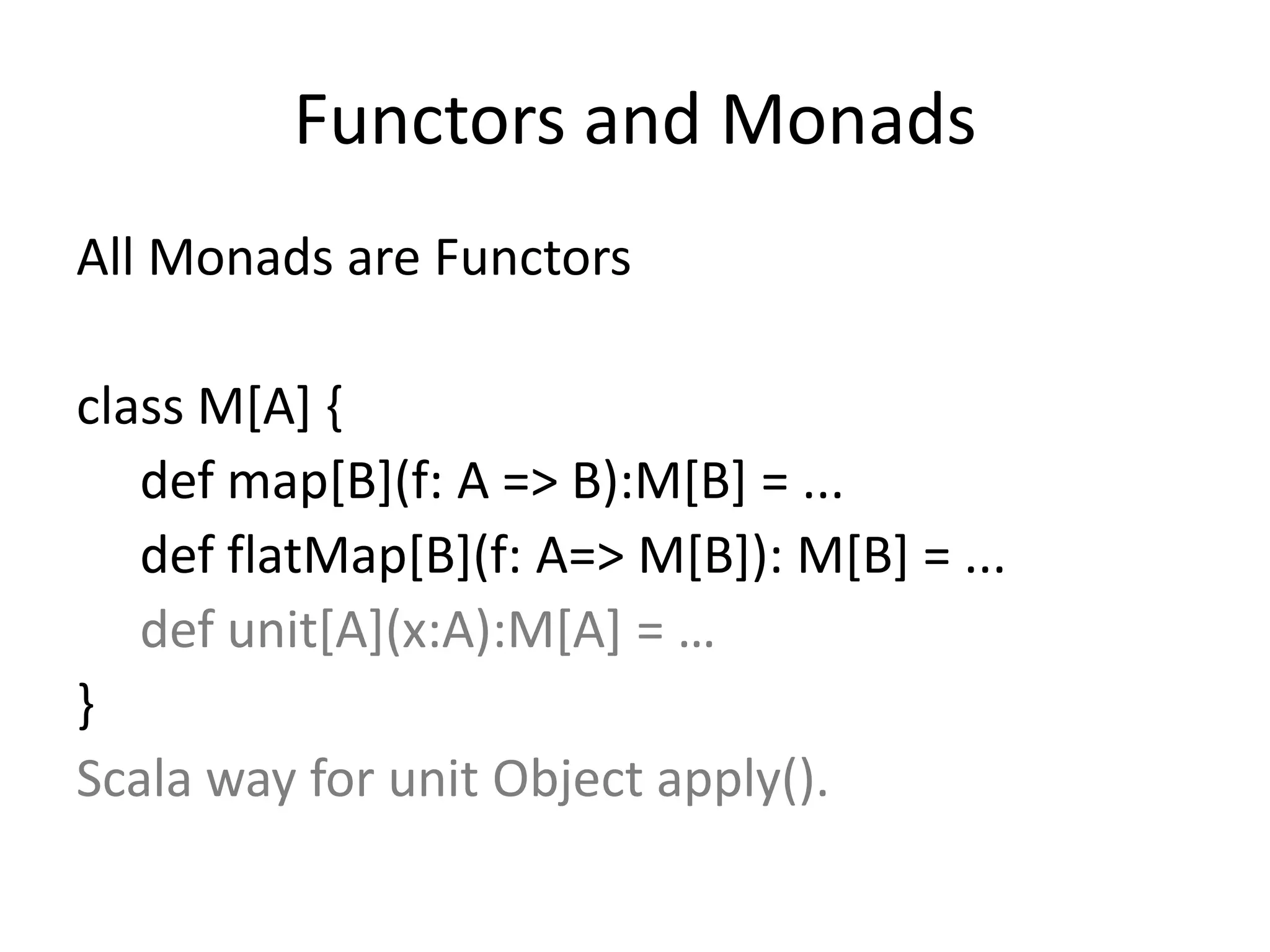 Functors and Monads

All Monads are Functors

class M[A] {
def map[B](f: A => B):M[B] = ...
def flatMap[B](f: A=> M[B]): M[B] = ...
def unit[A](x:A):M[A] = …
}
Scala way for unit Object apply().